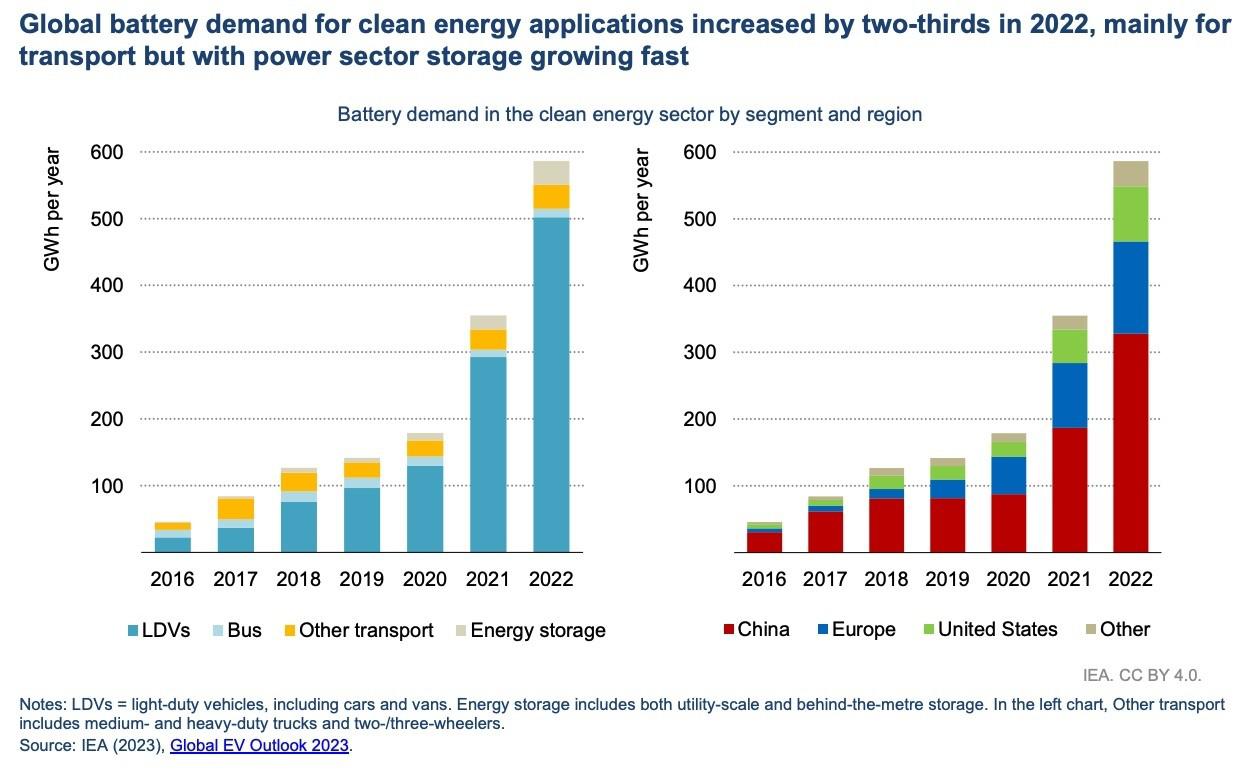 Global battery demand for clean energy applications increased by two-thirds in 2022, mainly for transport but with power sector storage growing fast

Battery demand in the clean energy sector by segment and region

GWh per year

600
500
400
300
200
100

2016 2017 2018 2019 2020 2021 2022

LDVs Bus Other transport Energy storage

GWh per year

600
500
400
300
200
100

2016 2017 2018 2019 2020 2021 2022

China Europe United States Other

IEA. CC BY 4.0.

Notes: LDVs = light-duty vehicles, including cars and vans. Energy storage includes both utility-scale and behind-the-metre storage. In the left chart, Other transport includes medium- and heavy-duty trucks and two-/three-wheelers.
Source: IEA (2023), Global EV Outlook 2023.